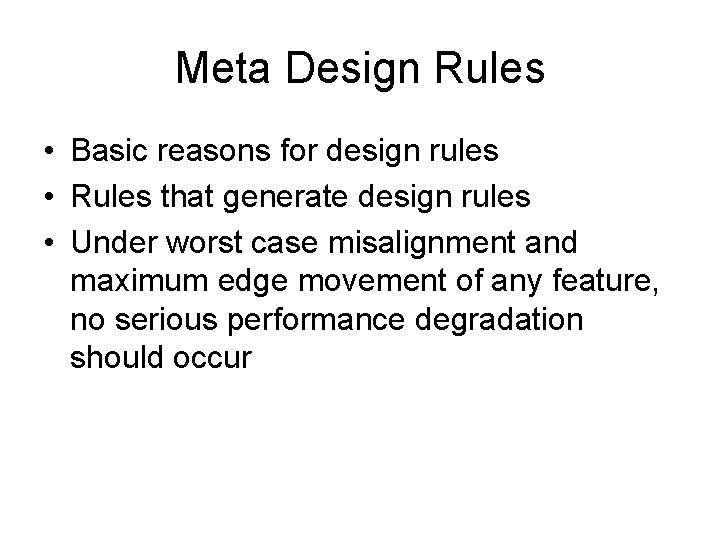 Meta Design Rules

• Basic reasons for design rules
• Rules that generate design rules
• Under worst case misalignment and maximum edge movement of any feature, no serious performance degradation should occur